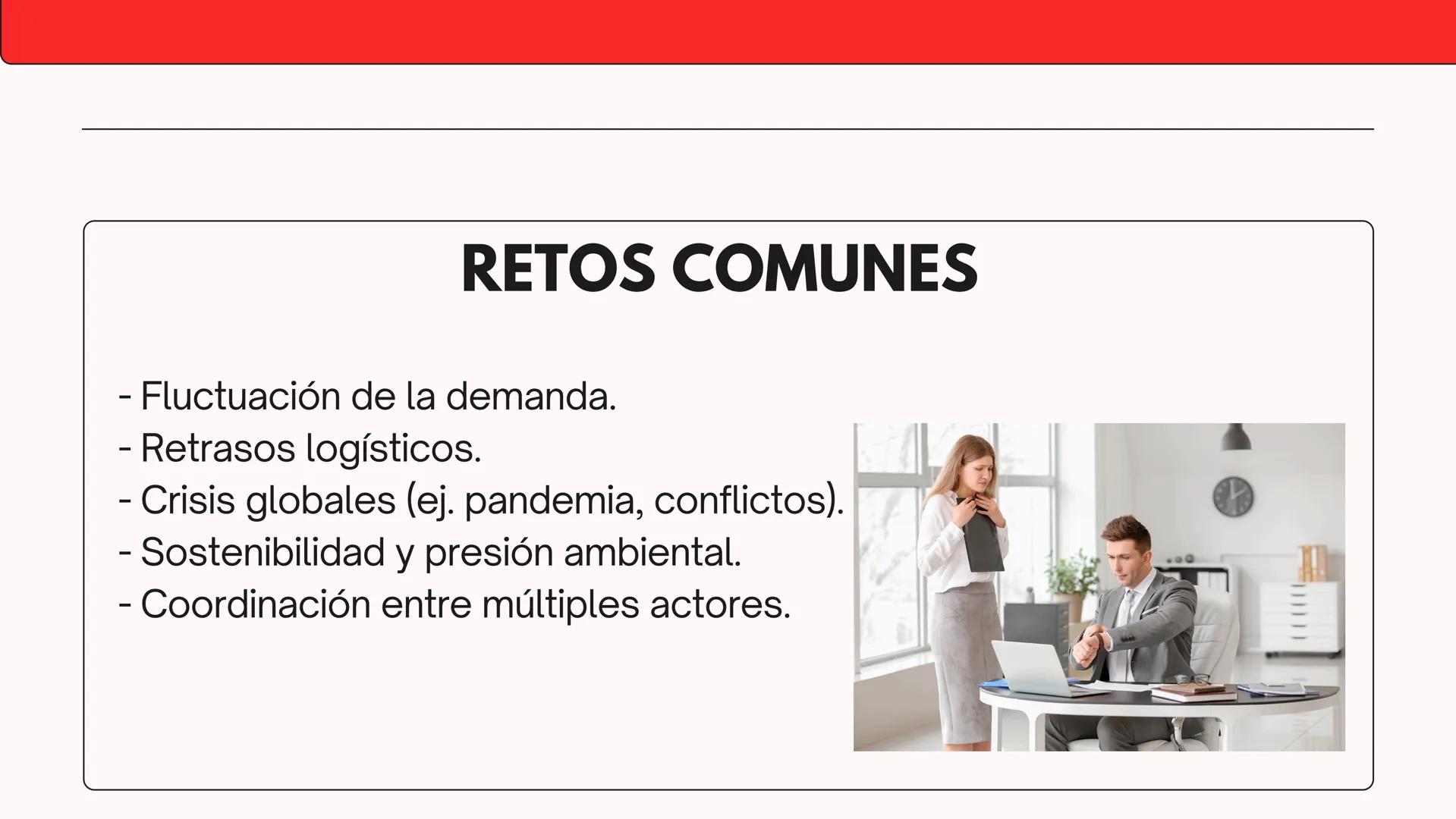 RETOS COMUNES

- Fluctuación de la demanda.
- Retrasos logísticos.
- Crisis globales (ej. pandemia, conflictos).
- Sostenibilidad y presión ambiental.
- Coordinación entre múltiples actores.